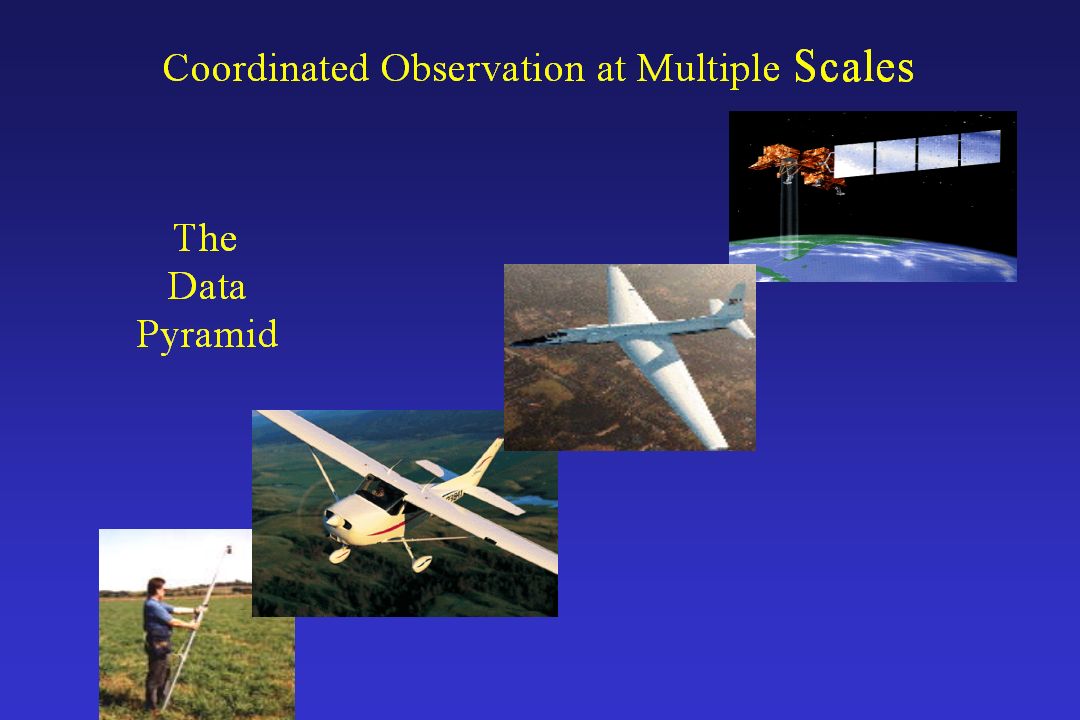 Coordinated Observation at Multiple Scales

The Data Pyramid